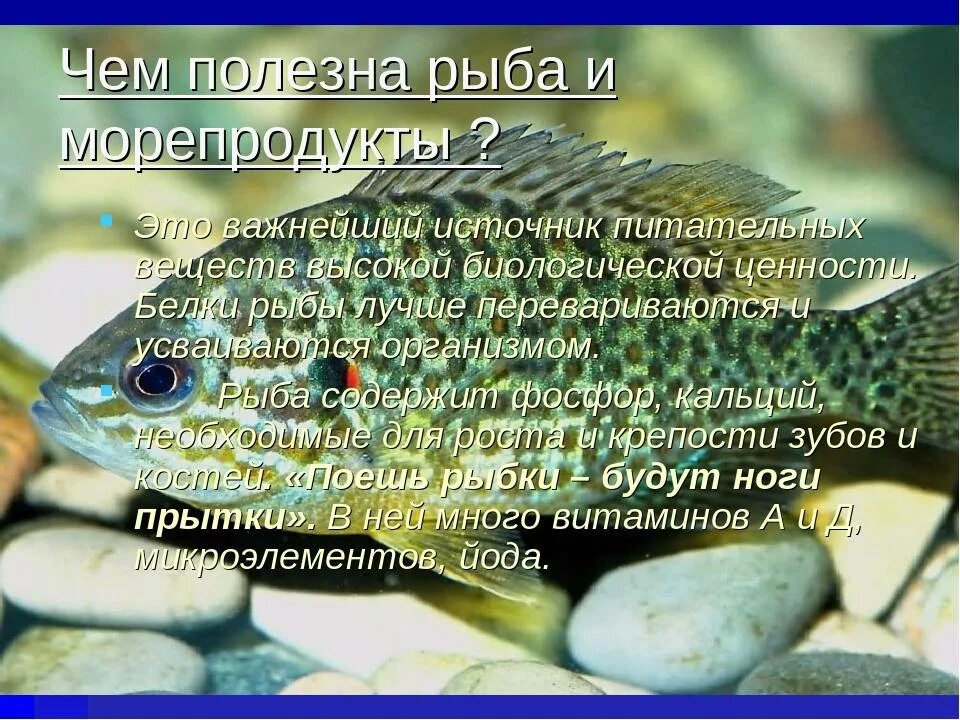 Чем полезна рыба и морепродукты ?

Это важнейший источник питательных веществ высокой биологической ценности. Белки рыбы лучше перевариваются и усваиваются организмом.

Рыба содержит фосфор, кальций, необходимые для роста и крепости зубов и костей. «Поешь рыбки – будут ноги прытки». В ней много витаминов А и Д, микроэлементов, йода.